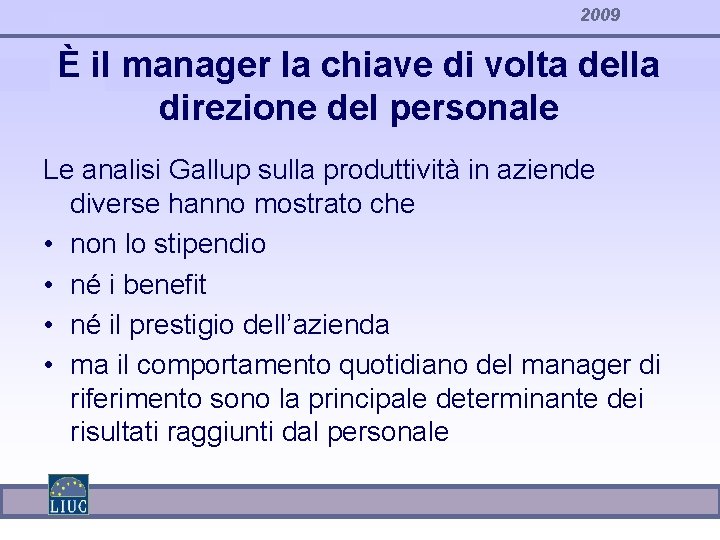 2009

È il manager la chiave di volta della direzione del personale

Le analisi Gallup sulla produttività in aziende diverse hanno mostrato che

• non lo stipendio
• né i benefit
• né il prestigio dell'azienda
• ma il comportamento quotidiano del manager di riferimento sono la principale determinante dei risultati raggiunti dal personale

LIUC